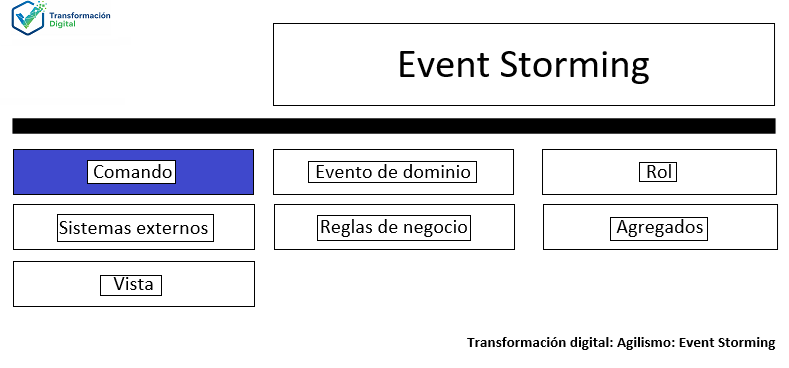 Transformación Digital

Event Storming

Comando

Evento de dominio

Rol

Sistemas externos

Reglas de negocio

Agregados

Vista

Transformación digital: Agilismo: Event Storming